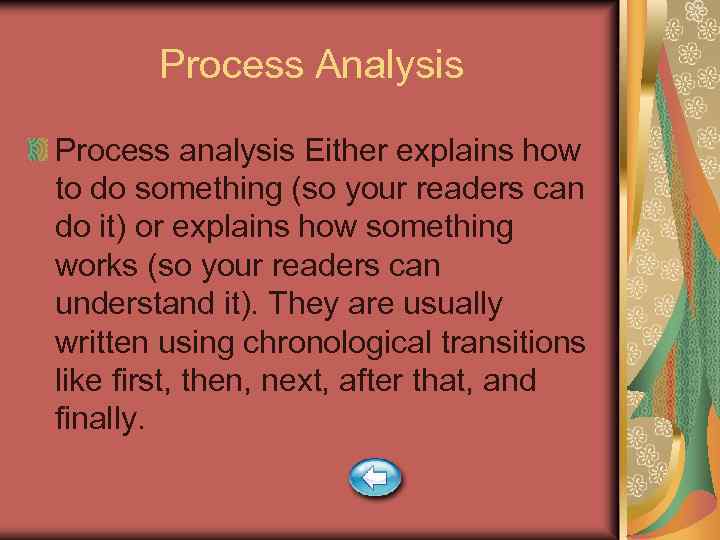 Process Analysis

Process analysis Either explains how to do something (so your readers can do it) or explains how something works (so your readers can understand it). They are usually written using chronological transitions like first, then, next, after that, and finally.